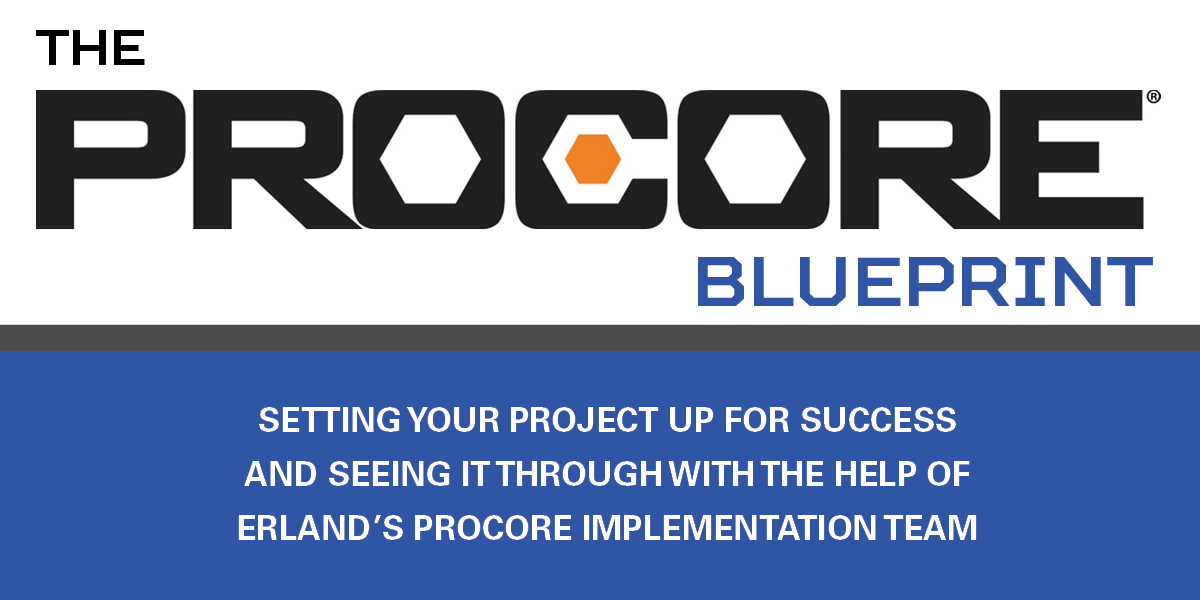 THE

PROCORE®

BLUEPRINT

SETTING YOUR PROJECT UP FOR SUCCESS AND SEEING IT THROUGH WITH THE HELP OF ERLAND'S PROCORE IMPLEMENTATION TEAM